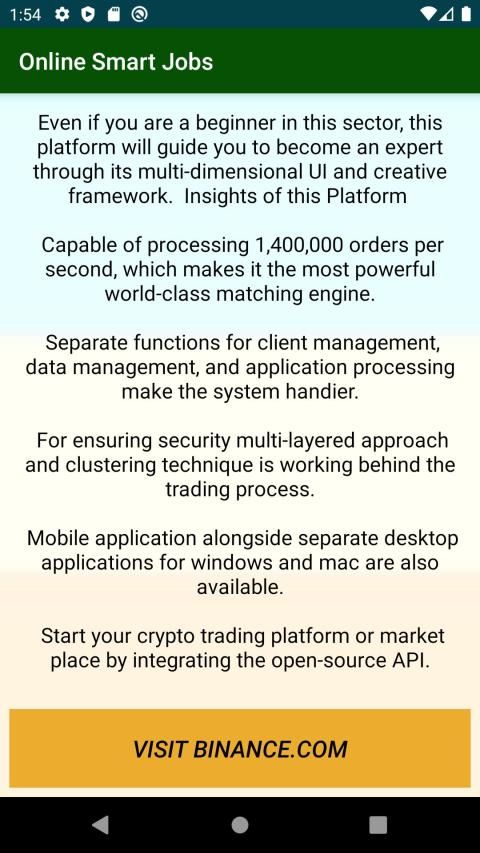 1:54

Online Smart Jobs

Even if you are a beginner in this sector, this platform will guide you to become an expert through its multi-dimensional UI and creative framework.  Insights of this Platform

Capable of processing 1,400,000 orders per second, which makes it the most powerful world-class matching engine.

Separate functions for client management, data management, and application processing make the system handier.

For ensuring security multi-layered approach and clustering technique is working behind the trading process.

Mobile application alongside separate desktop applications for windows and mac are also available.

Start your crypto trading platform or market place by integrating the open-source API.

VISIT BINANCE.COM